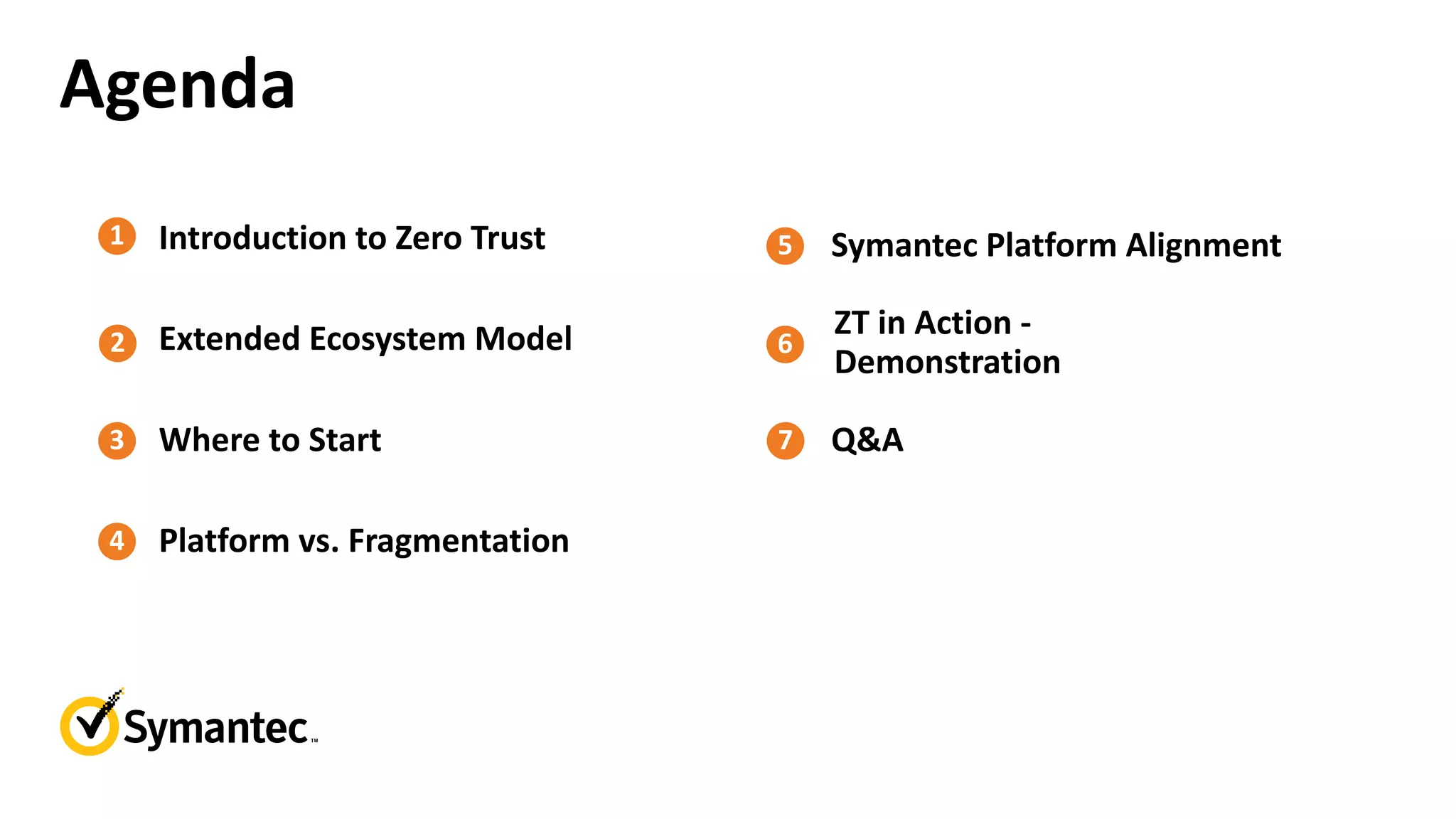 Agenda

1 Introduction to Zero Trust

2 Extended Ecosystem Model

3 Where to Start

4 Platform vs. Fragmentation

5 Symantec Platform Alignment

6 ZT in Action - Demonstration

7 Q&A

Symantec™